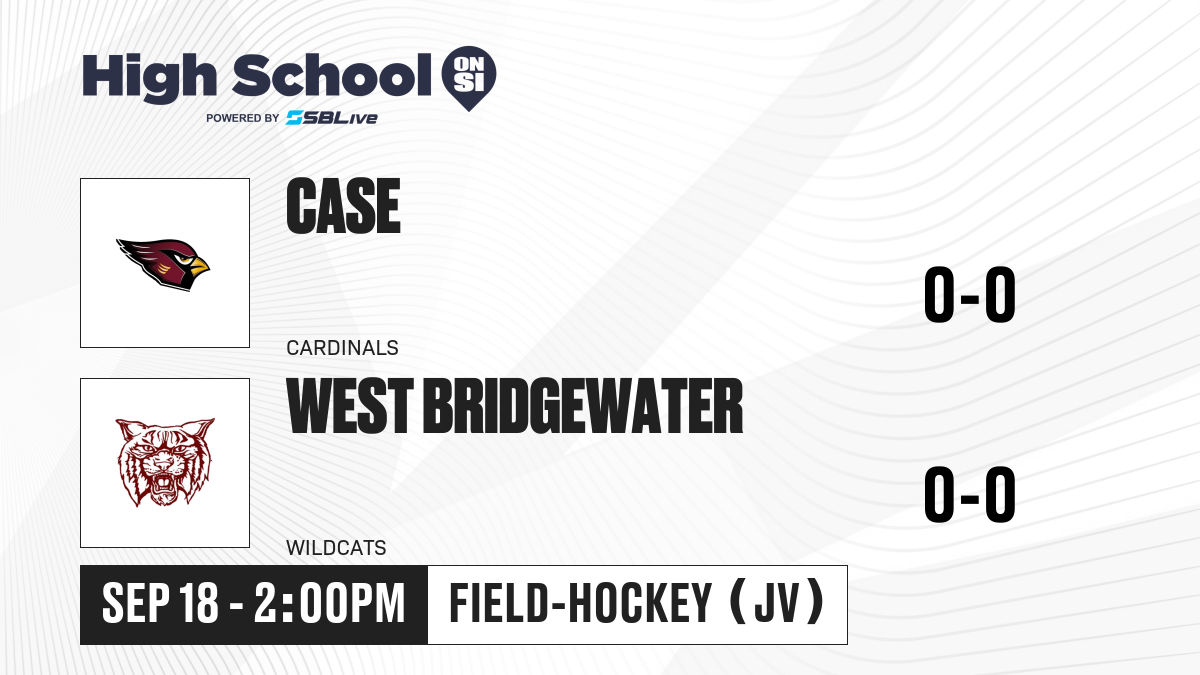 High School ON SI
POWERED BY SBLive

CASE
CARDINALS
0-0

WEST BRIDGEWATER
WILDCATS
0-0

SEP 18 - 2:00PM
FIELD-HOCKEY (JV)